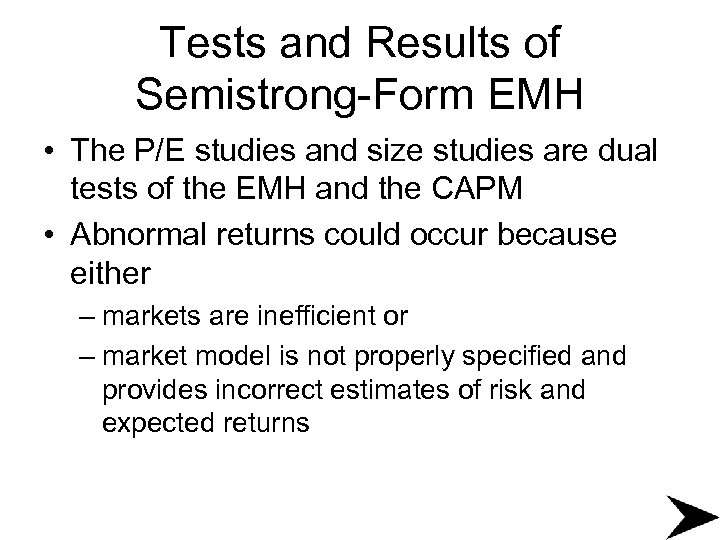 Tests and Results of Semistrong-Form EMH

• The P/E studies and size studies are dual tests of the EMH and the CAPM

• Abnormal returns could occur because either

– markets are inefficient or

– market model is not properly specified and provides incorrect estimates of risk and expected returns